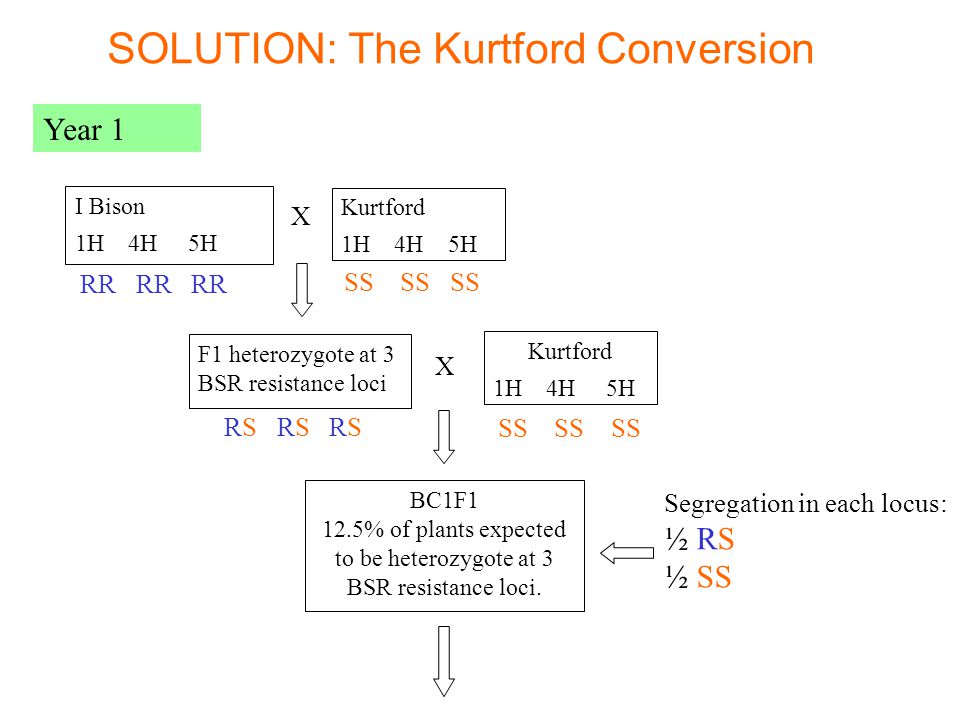 SOLUTION: The Kurtford Conversion

Year 1

I Bison
1H 4H 5H
RR RR RR

X

Kurtford
1H 4H 5H
SS SS SS

F1 heterozygote at 3 BSR resistance loci
RS RS RS

X

Kurtford
1H 4H 5H
SS SS SS

BC1F1
12.5% of plants expected to be heterozygote at 3 BSR resistance loci.

Segregation in each locus:
½ RS
½ SS